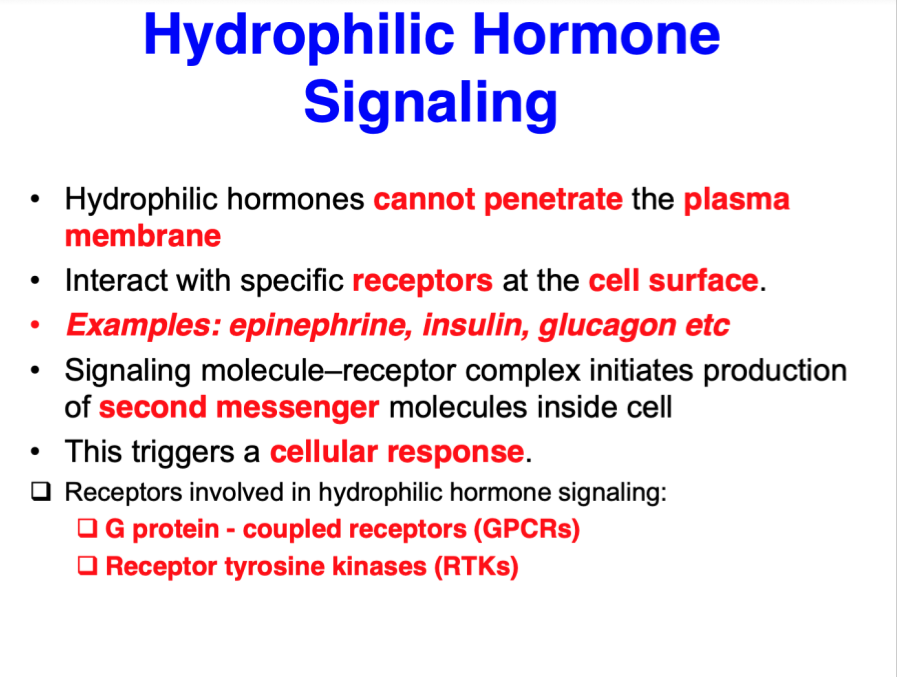 Hydrophilic Hormone Signaling

• Hydrophilic hormones cannot penetrate the plasma membrane
• Interact with specific receptors at the cell surface.
• Examples: epinephrine, insulin, glucagon etc
• Signaling molecule–receptor complex initiates production of second messenger molecules inside cell
• This triggers a cellular response.

❑ Receptors involved in hydrophilic hormone signaling:
❑ G protein - coupled receptors (GPCRs)
❑ Receptor tyrosine kinases (RTKs)